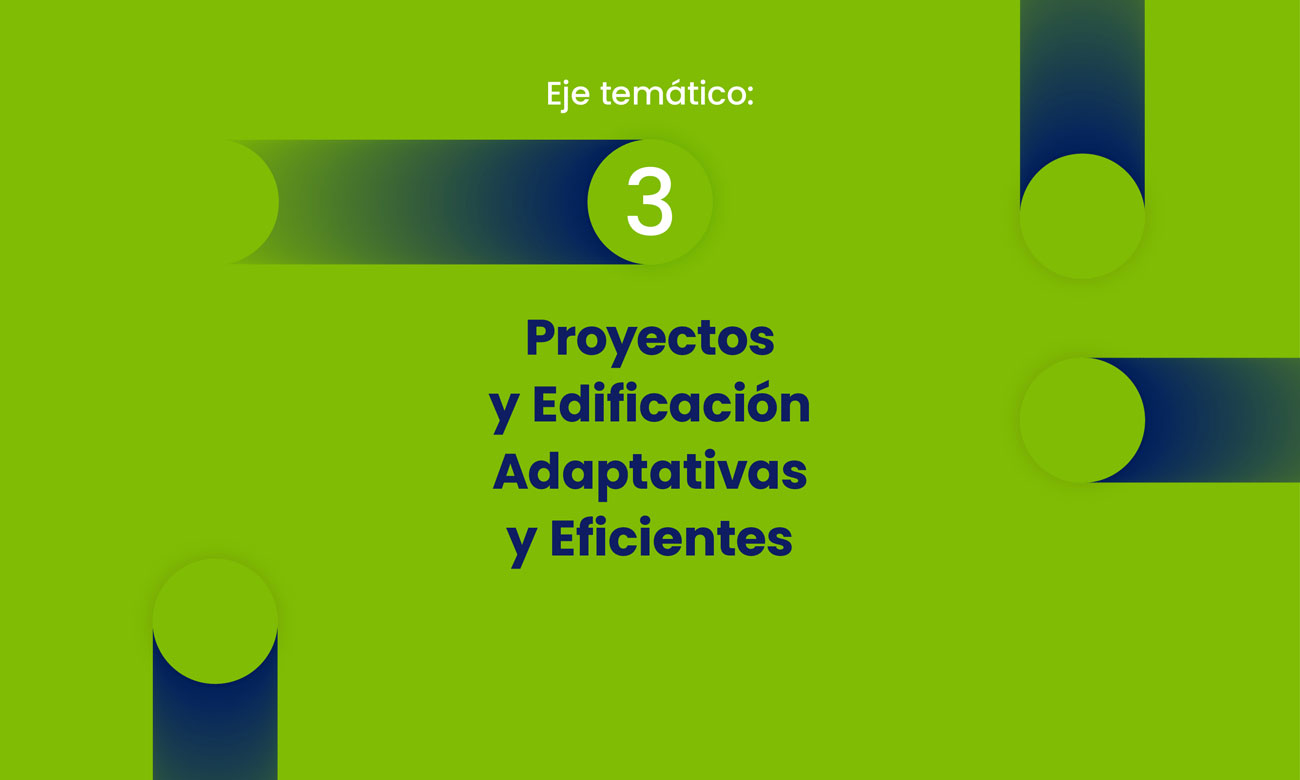 Eje temático:

3

Proyectos y Edificación Adaptativas y Eficientes